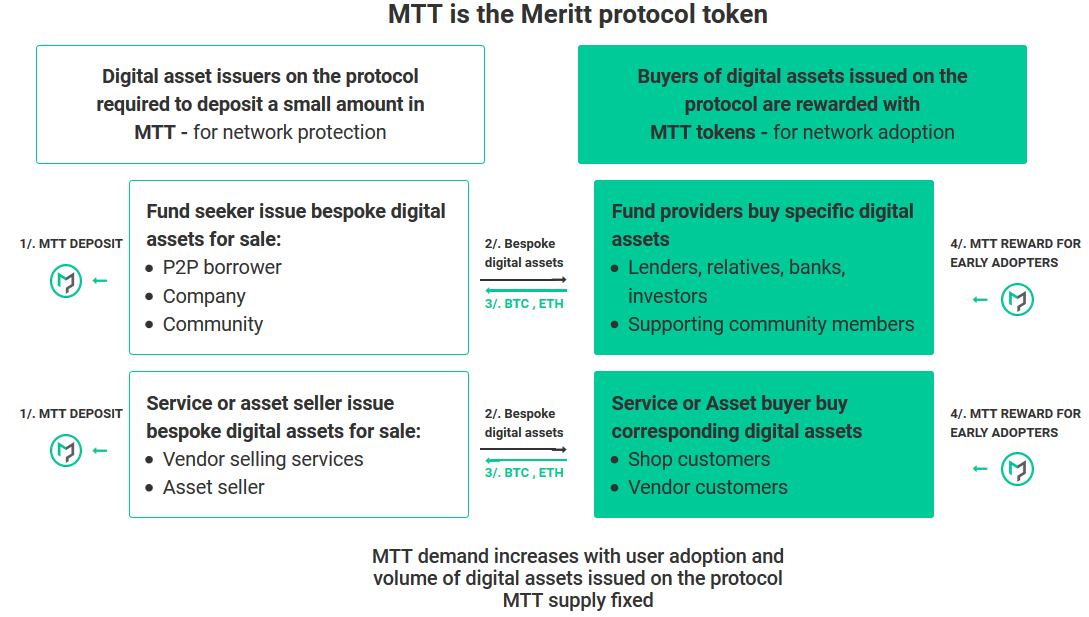 MTT is the Meritt protocol token

Digital asset issuers on the protocol required to deposit a small amount in MTT - for network protection

Buyers of digital assets issued on the protocol are rewarded with MTT tokens - for network adoption

1/. MTT DEPOSIT

Fund seeker issue bespoke digital assets for sale:
• P2P borrower
• Company
• Community

2/. Bespoke digital assets

3/. BTC , ETH

Fund providers buy specific digital assets
• Lenders, relatives, banks, investors
• Supporting community members

4/. MTT REWARD FOR EARLY ADOPTERS

1/. MTT DEPOSIT

Service or asset seller issue bespoke digital assets for sale:
• Vendor selling services
• Asset seller

2/. Bespoke digital assets

3/. BTC , ETH

Service or Asset buyer buy corresponding digital assets
• Shop customers
• Vendor customers

4/. MTT REWARD FOR EARLY ADOPTERS

MTT demand increases with user adoption and volume of digital assets issued on the protocol
MTT supply fixed